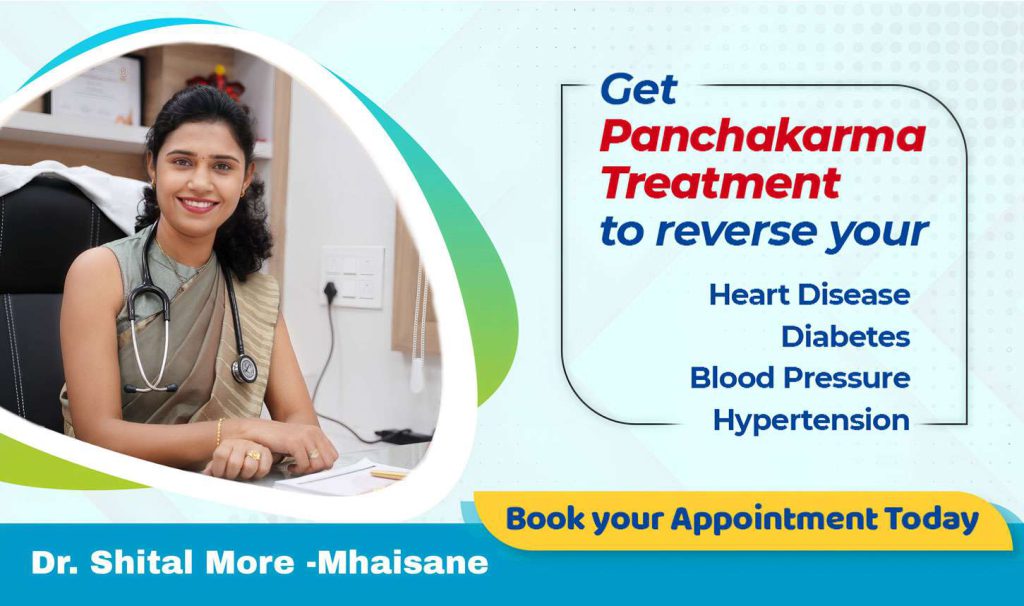 Get Panchakarma Treatment to reverse your

Heart Disease
Diabetes
Blood Pressure
Hypertension

Book your Appointment Today

Dr. Shital More -Mhaisane